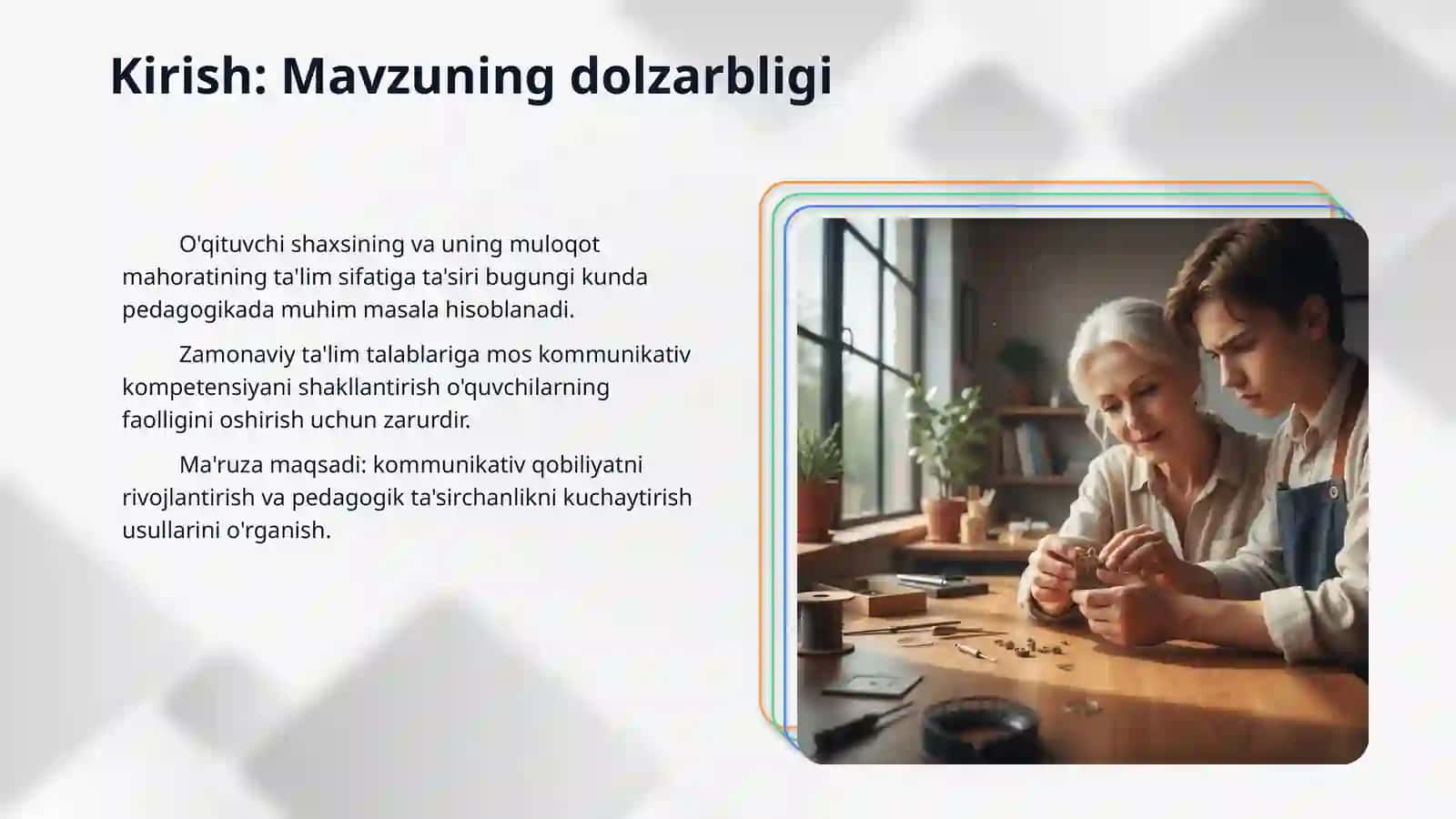 Kirish: Mavzuning dolzarbligi

O'qituvchi shaxsining va uning muloqot mahoratining ta'lim sifatiga ta'siri bugungi kunda pedagogikada muhim masala hisoblanadi.

Zamonaviy ta'lim talablariga mos kommunikativ kompetensiyani shakllantirish o'quvchilarning faolligini oshirish uchun zarurdir.

Ma'ruza maqsadi: kommunikativ qobiliyatni rivojlantirish va pedagogik ta'sirchanlikni kuchaytirish usullarini o'rganish.